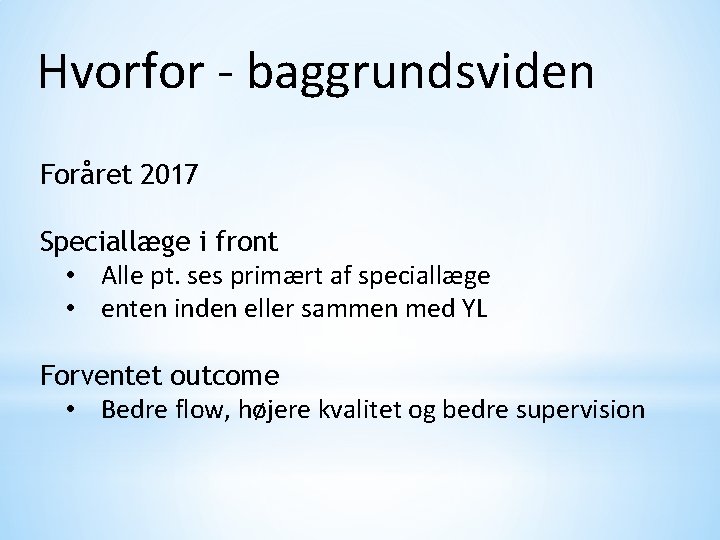 Hvorfor - baggrundsviden

Foråret 2017

Speciallæge i front
• Alle pt. ses primært af speciallæge
• enten inden eller sammen med YL

Forventet outcome
• Bedre flow, højere kvalitet og bedre supervision